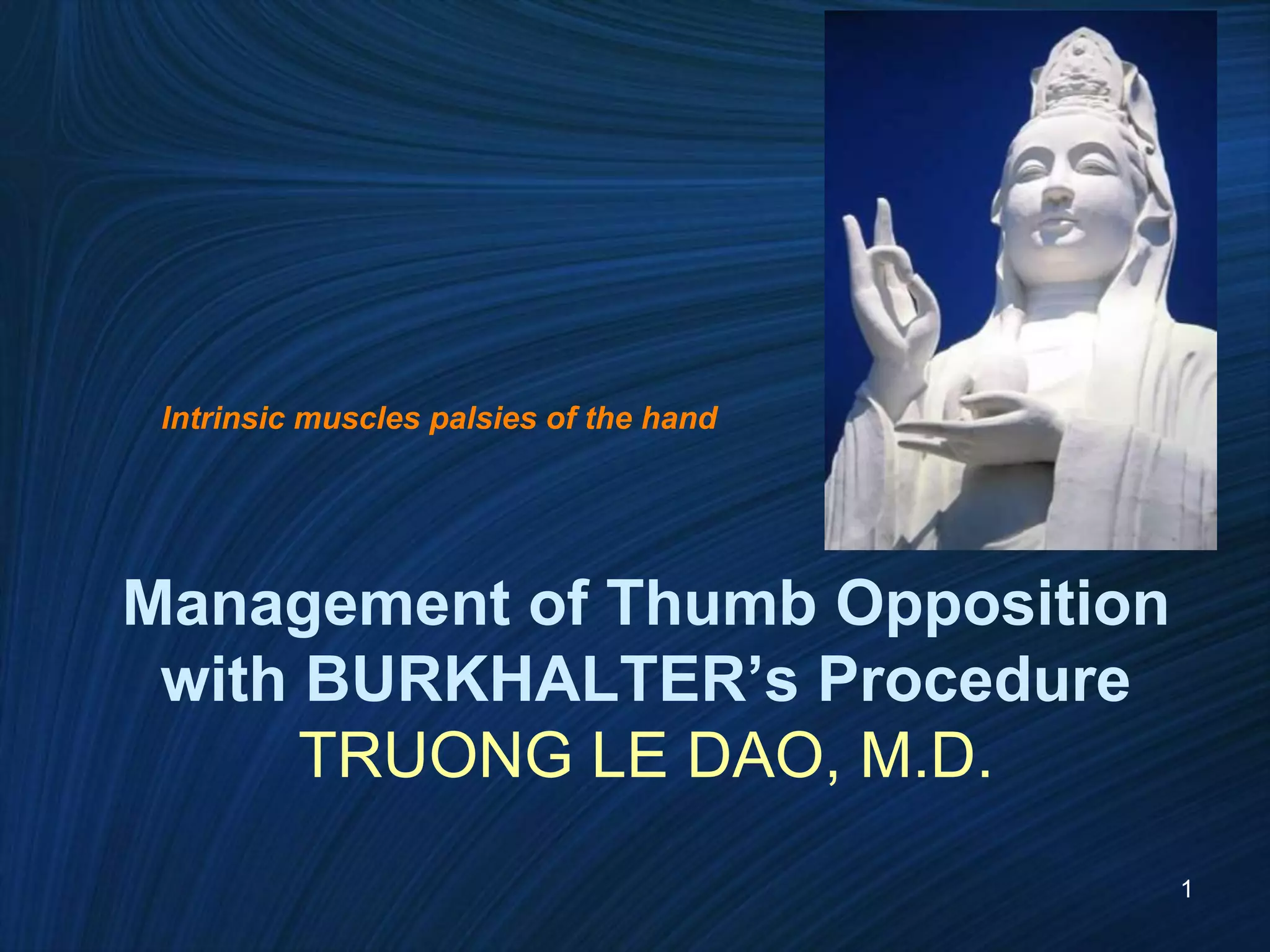 Intrinsic muscles palsies of the hand

Management of Thumb Opposition with BURKHALTER’s Procedure
TRUONG LE DAO, M.D.

1